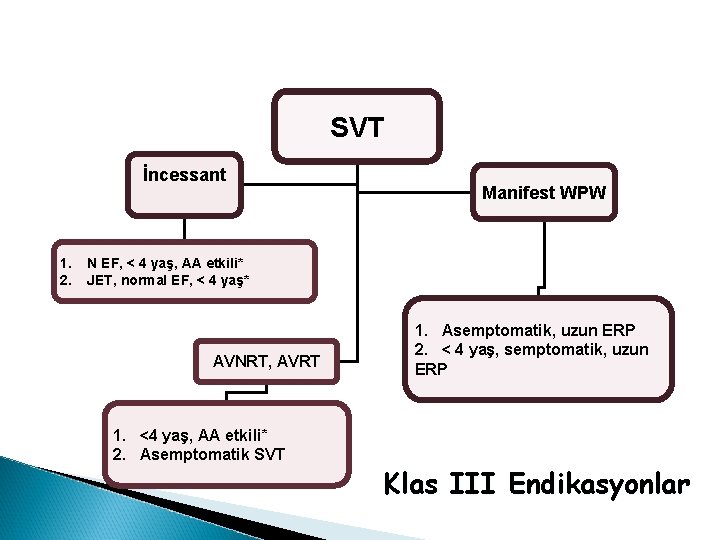 SVT

İncessant

Manifest WPW

1. N EF, < 4 yaş, AA etkili*
2. JET, normal EF, < 4 yaş*

1. Asemptomatik, uzun ERP
2. < 4 yaş, semptomatik, uzun ERP

AVNRT, AVRT

1. <4 yaş, AA etkili*
2. Asemptomatik SVT

Klas III Endikasyonlar